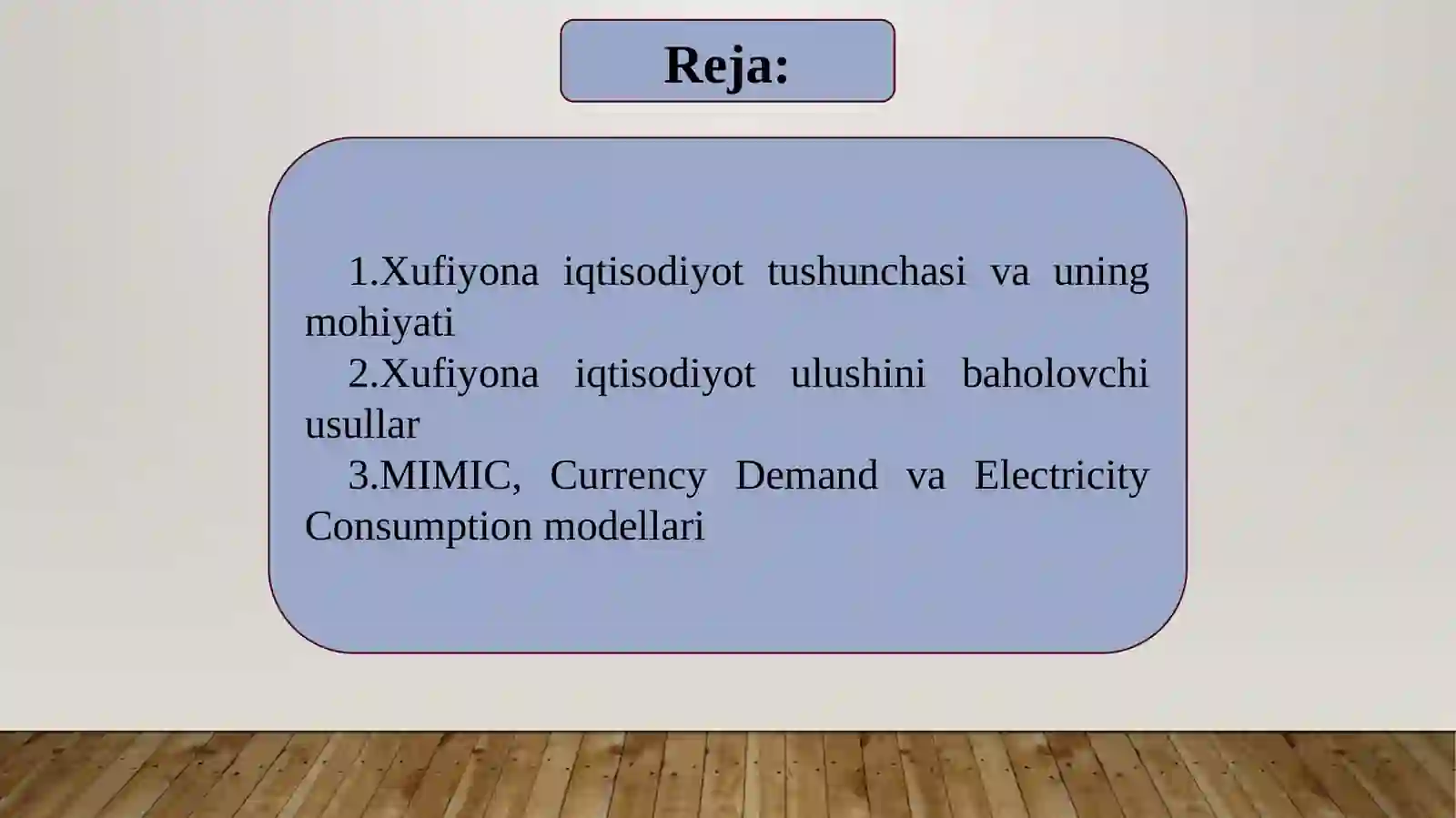 Reja:

1.Xufiyona iqtisodiyot tushunchasi va uning mohiyati

2.Xufiyona iqtisodiyot ulushini baholovchi usullar

3.MIMIC, Currency Demand va Electricity Consumption modellari